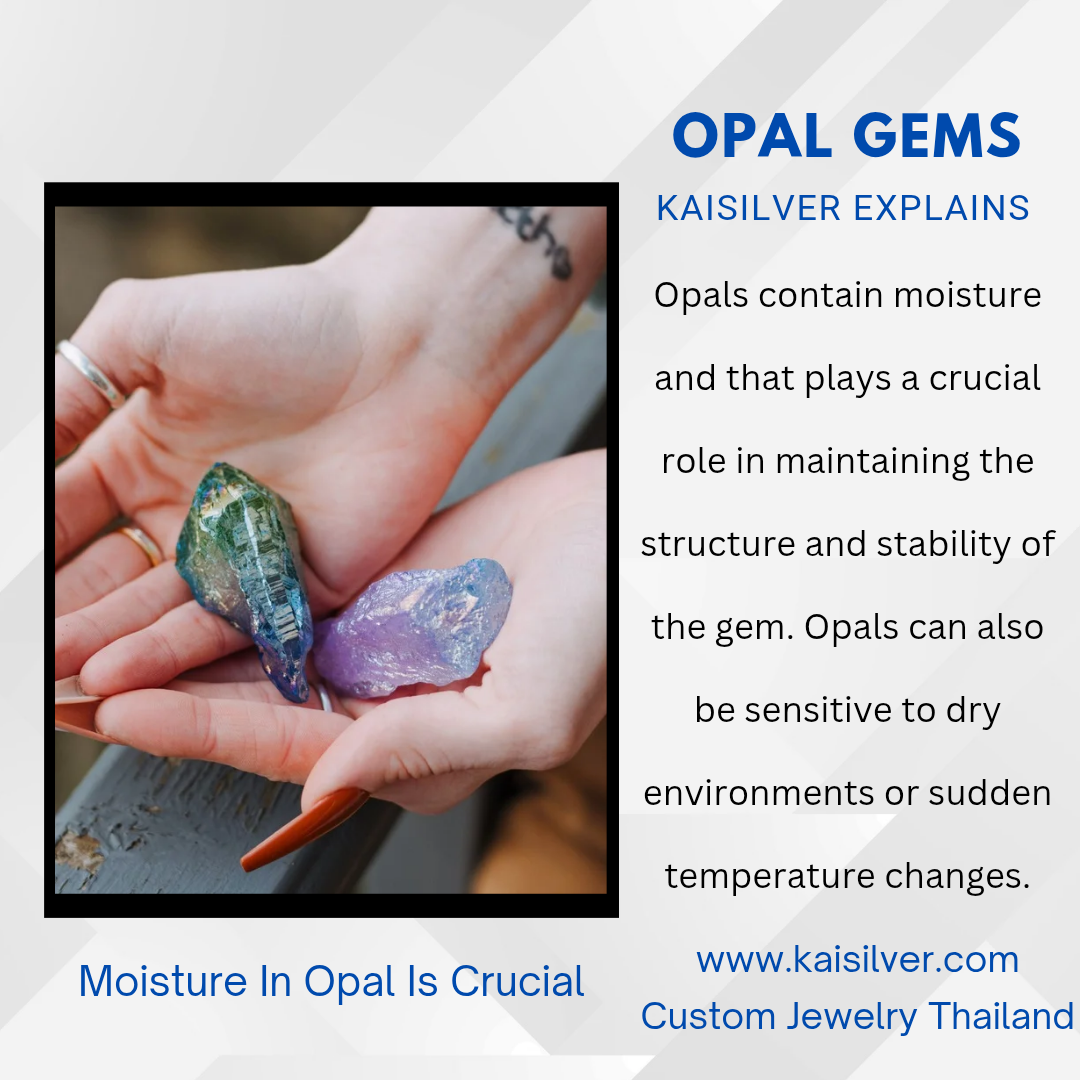 OPAL GEMS
KAISILVER EXPLAINS

Opals contain moisture and that plays a crucial role in maintaining the structure and stability of the gem. Opals can also be sensitive to dry environments or sudden temperature changes.

Moisture In Opal Is Crucial

www.kaisilver.com
Custom Jewelry Thailand